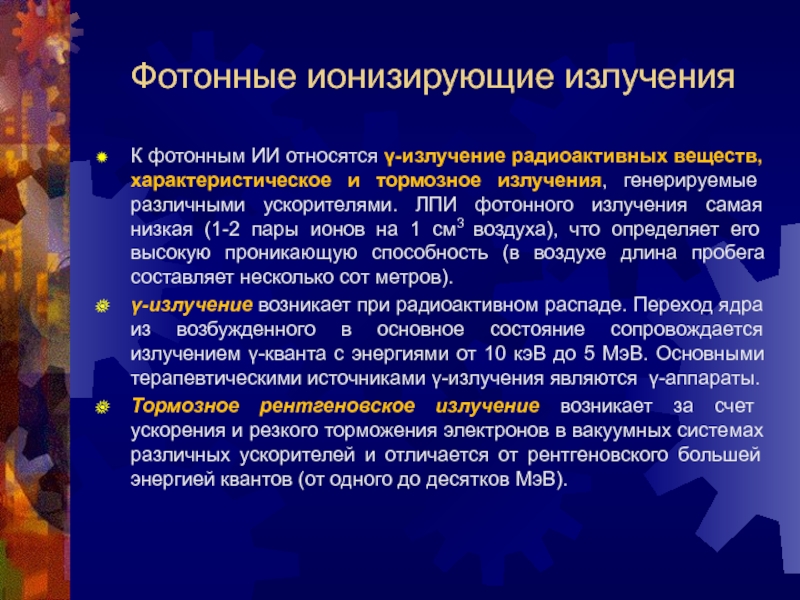 Фотонные ионизирующие излучения

К фотонным ИИ относятся γ-излучение радиоактивных веществ, характеристическое и тормозное излучения, генерируемые различными ускорителями. ЛПИ фотонного излучения самая низкая (1-2 пары ионов на 1 см$^3$ воздуха), что определяет его высокую проникающую способность (в воздухе длина пробега составляет несколько сот метров).

γ-излучение возникает при радиоактивном распаде. Переход ядра из возбужденного в основное состояние сопровождается излучением γ-кванта с энергиями от 10 кэВ до 5 МэВ. Основными терапевтическими источниками γ-излучения являются γ-аппараты.

Тормозное рентгеновское излучение возникает за счет ускорения и резкого торможения электронов в вакуумных системах различных ускорителей и отличается от рентгеновского большей энергией квантов (от одного до десятков МэВ).